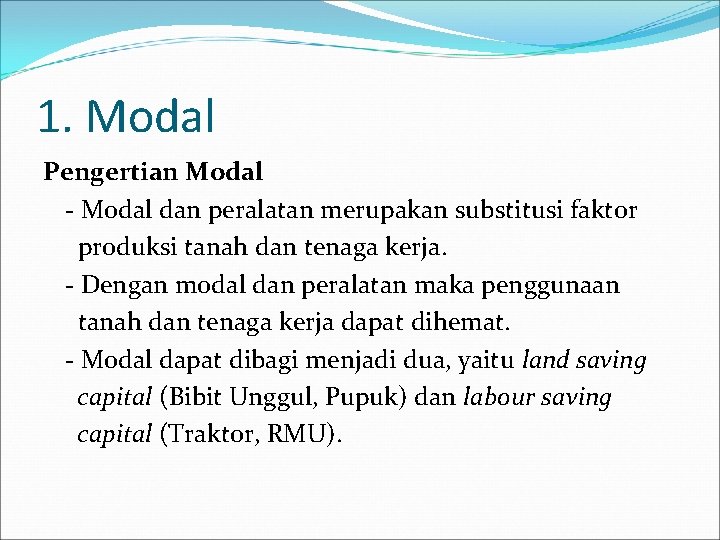 1. Modal

Pengertian Modal

- Modal dan peralatan merupakan substitusi faktor produksi tanah dan tenaga kerja.

- Dengan modal dan peralatan maka penggunaan tanah dan tenaga kerja dapat dihemat.

- Modal dapat dibagi menjadi dua, yaitu land saving capital (Bibit Unggul, Pupuk) dan labour saving capital (Traktor, RMU).